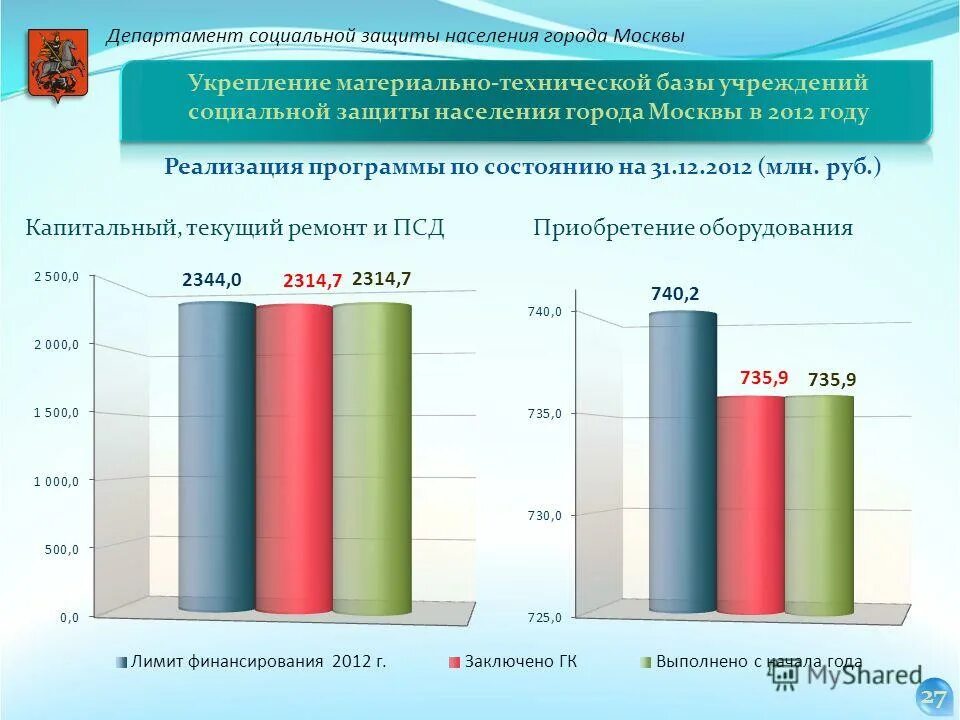 Департамент социальной защиты населения города Москвы

Укрепление материально-технической базы учреждений социальной защиты населения города Москвы в 2012 году

Реализация программы по состоянию на 31.12.2012 (млн. руб.)

Капитальный, текущий ремонт и ПСД

2 500,0
2 000,0
1 500,0
1 000,0
500,0
0,0

2344,0
2314,7
2314,7

Приобретение оборудования

740,0
735,0
730,0
725,0

740,2
735,9
735,9

Лимит финансирования 2012 г.
Заключено ГК
Выполнено с начала года

MyShared

27